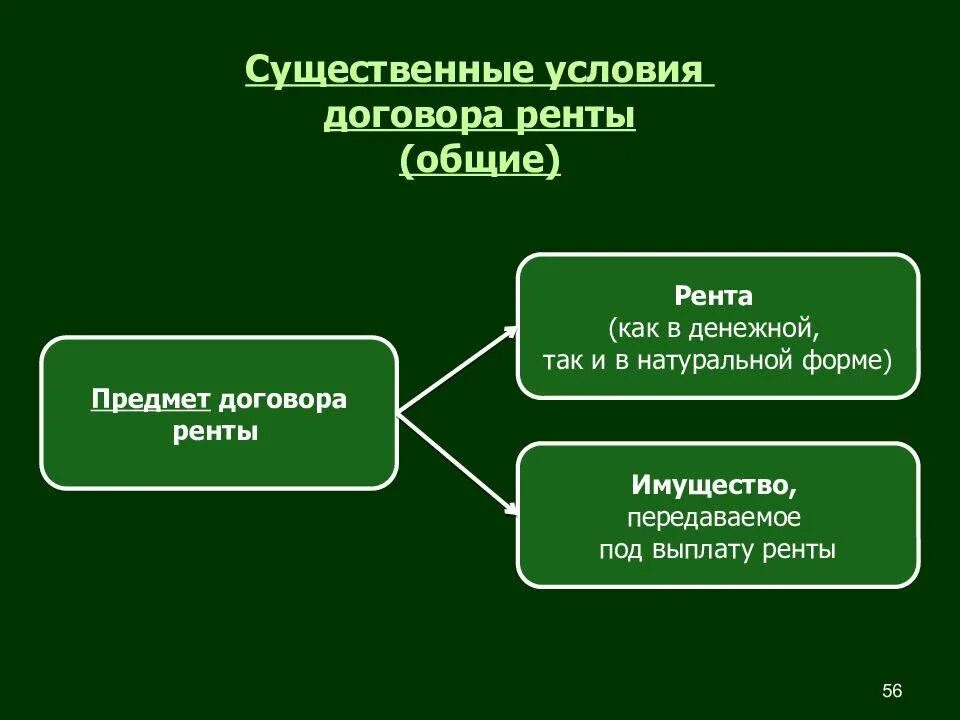 Существенные условия договора ренты (общие)

Предмет договора ренты

Рента
(как в денежной, так и в натуральной форме)

Имущество,
передаваемое под выплату ренты

56